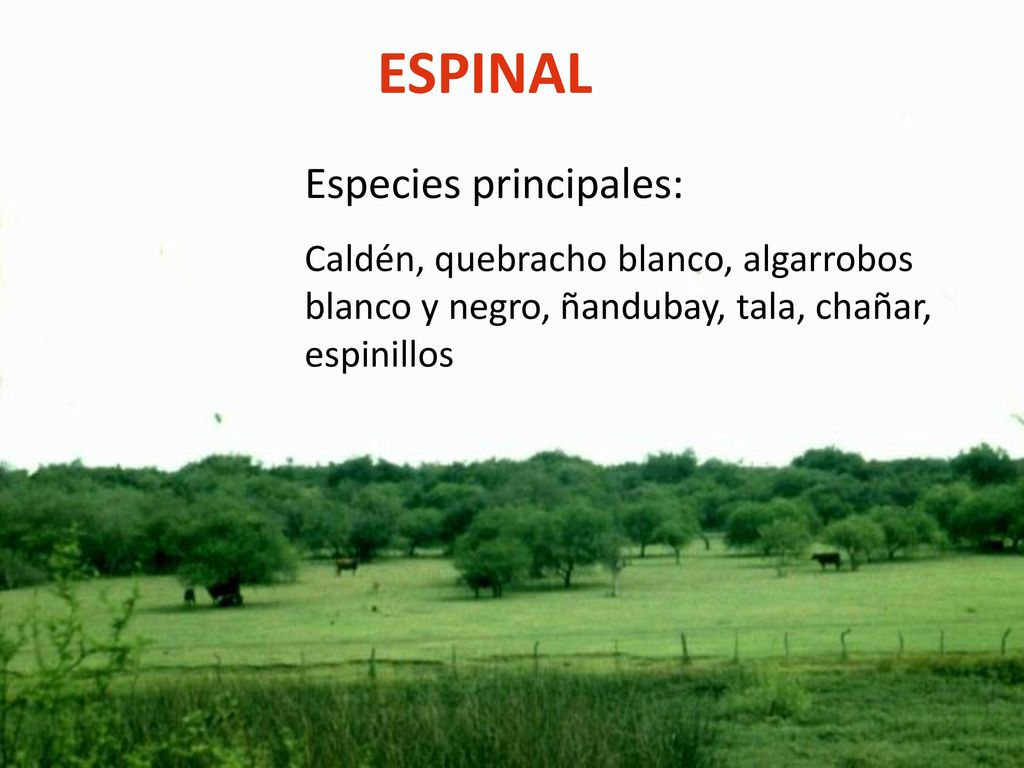 ESPINAL

Especies principales:

Caldén, quebracho blanco, algarrobos blanco y negro, ñandubay, tala, chañar, espinillos